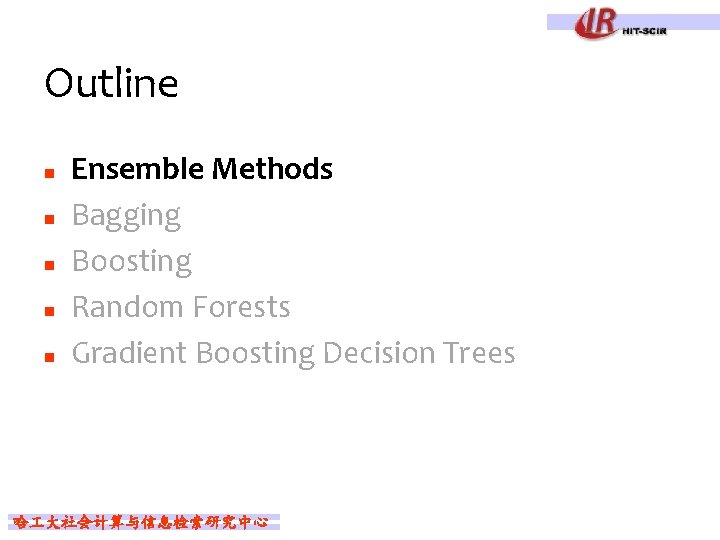 IR HIT-SCIR

Outline

- Ensemble Methods
- Bagging
- Boosting
- Random Forests
- Gradient Boosting Decision Trees

哈工大社会计算与信息检索研究中心